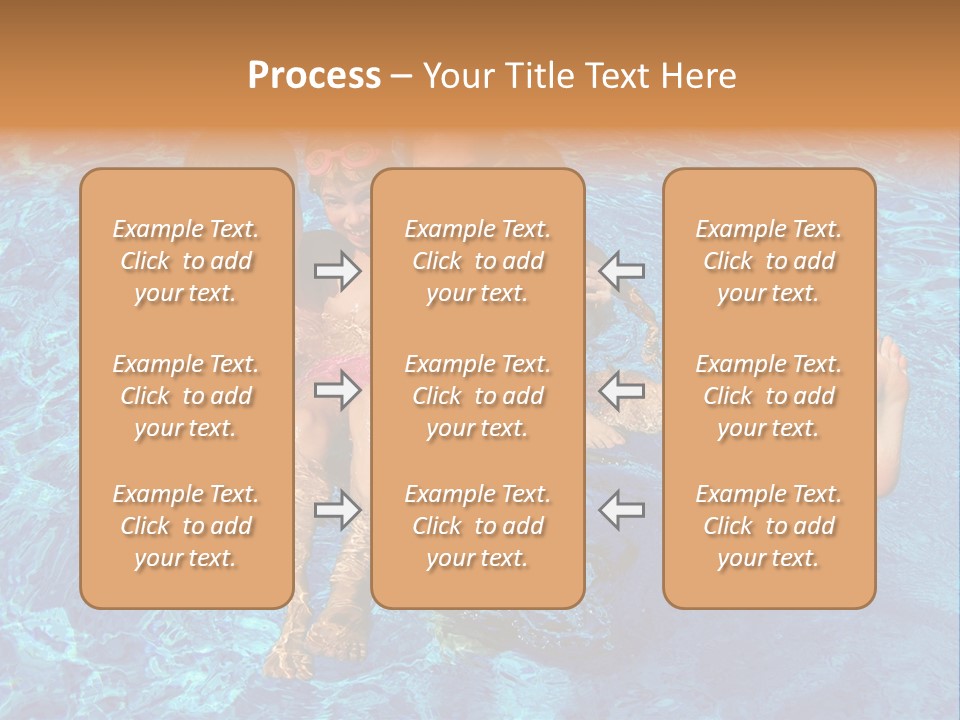 Process – Your Title Text Here

Example Text. Click to add your text.

Example Text. Click to add your text.

Example Text. Click to add your text.

Example Text. Click to add your text.

Example Text. Click to add your text.

Example Text. Click to add your text.

Example Text. Click to add your text.

Example Text. Click to add your text.

Example Text. Click to add your text.